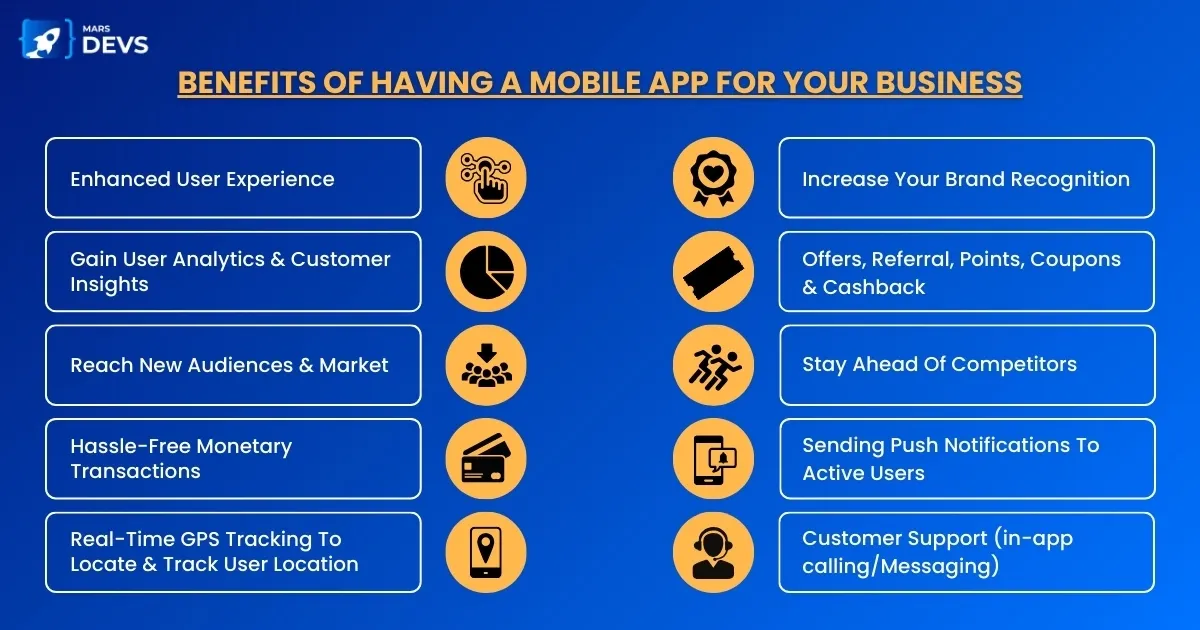 MARS
DEVS

BENEFITS OF HAVING A MOBILE APP FOR YOUR BUSINESS

Enhanced User Experience

Gain User Analytics & Customer Insights

Reach New Audiences & Market

Hassle-Free Monetary Transactions

Real-Time GPS Tracking To Locate & Track User Location

Increase Your Brand Recognition

Offers, Referral, Points, Coupons & Cashback

Stay Ahead Of Competitors

Sending Push Notifications To Active Users

Customer Support (in-app calling/Messaging)